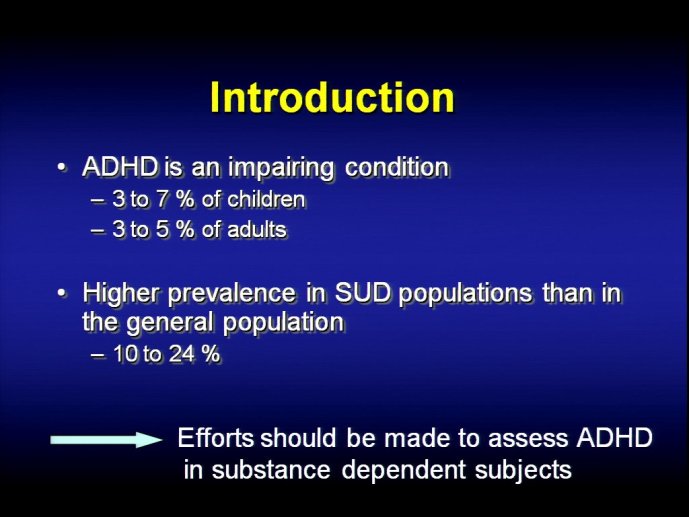 Introduction

• ADHD is an impairing condition
– 3 to 7 % of children
– 3 to 5 % of adults

• Higher prevalence in SUD populations than in the general population
– 10 to 24 %

Efforts should be made to assess ADHD in substance dependent subjects